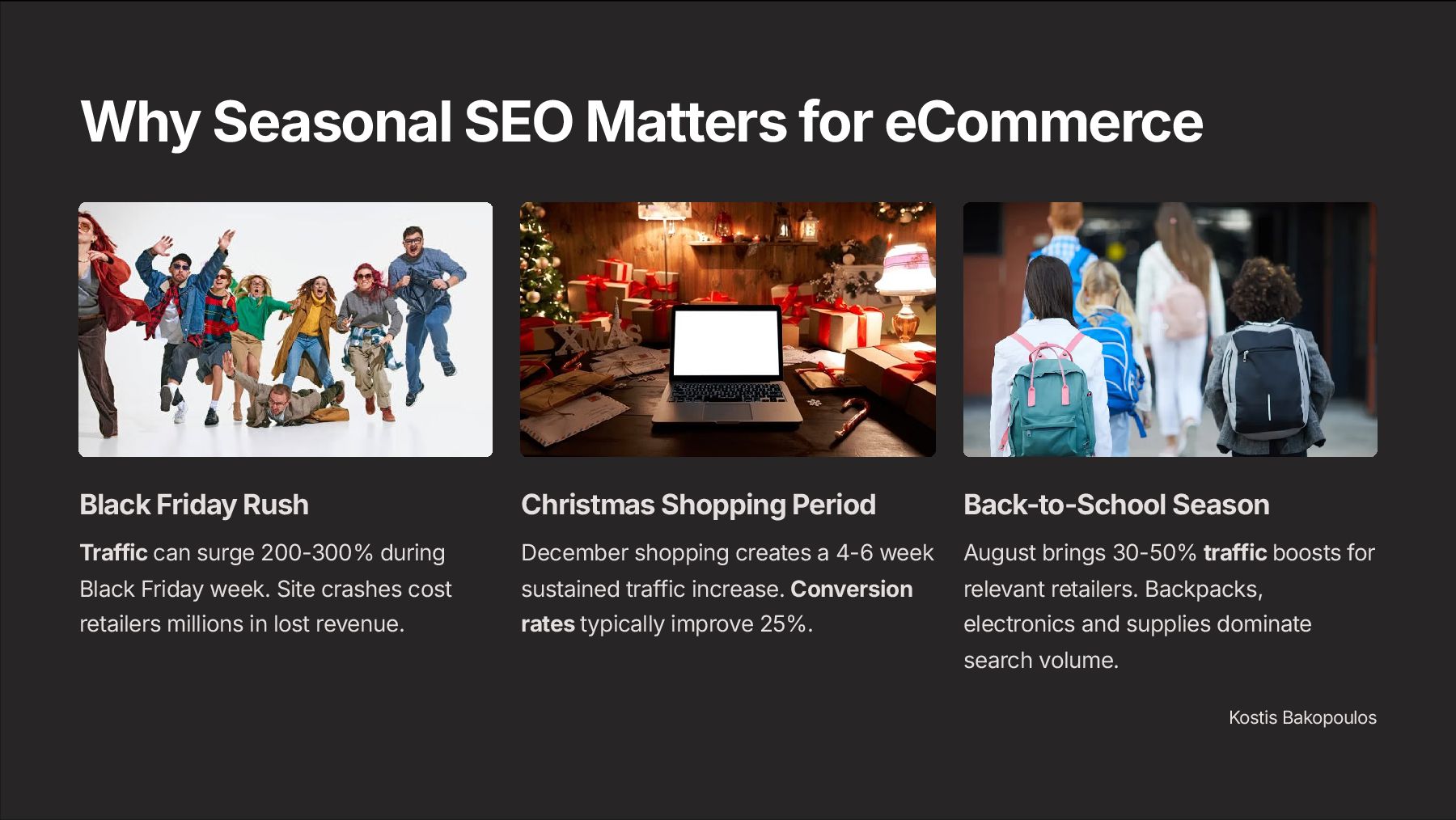 Why Seasonal SEO Matters for eCommerce

XMAS

Black Friday Rush

Traffic can surge 200-300% during Black Friday week. Site crashes cost retailers millions in lost revenue.

Christmas Shopping Period

December shopping creates a 4-6 week sustained traffic increase. Conversion rates typically improve 25%.

Back-to-School Season

August brings 30-50% traffic boosts for relevant retailers. Backpacks, electronics and supplies dominate search volume.

Kostis Bakopoulos